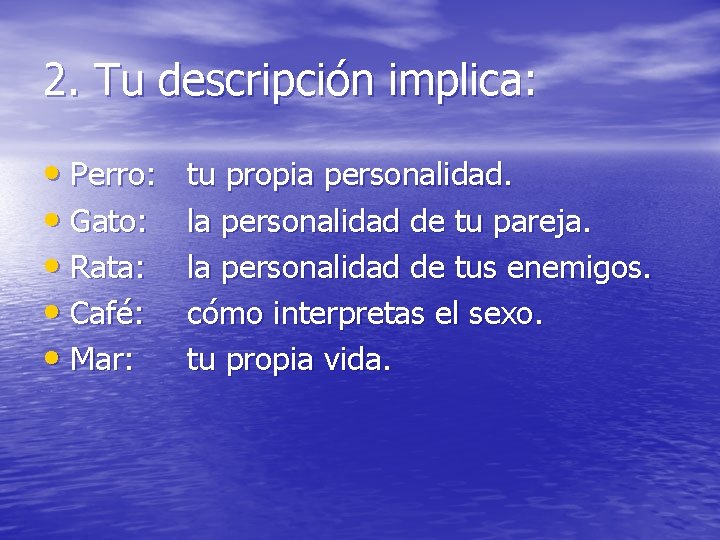 2. Tu descripción implica:

• Perro: tu propia personalidad.
• Gato: la personalidad de tu pareja.
• Rata: la personalidad de tus enemigos.
• Café: cómo interpretas el sexo.
• Mar: tu propia vida.